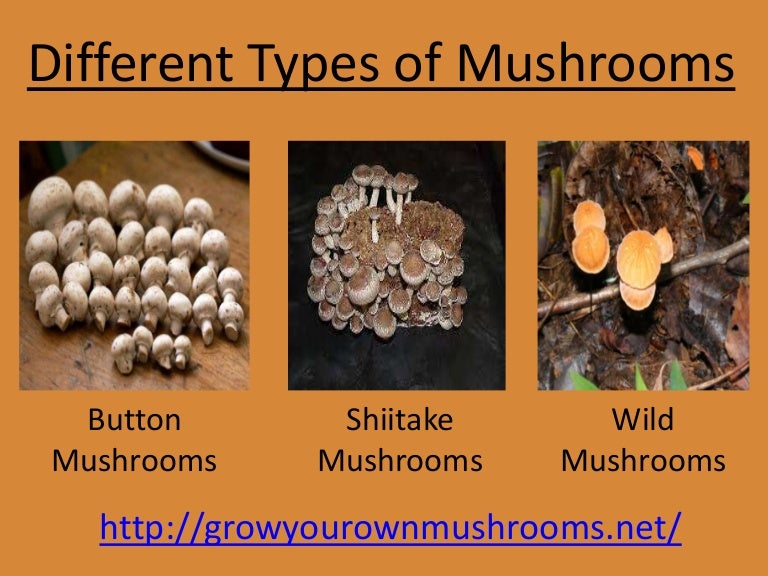 Different Types of Mushrooms

Button Mushrooms

Shiitake Mushrooms

Wild Mushrooms

http://growyourownmushrooms.net/